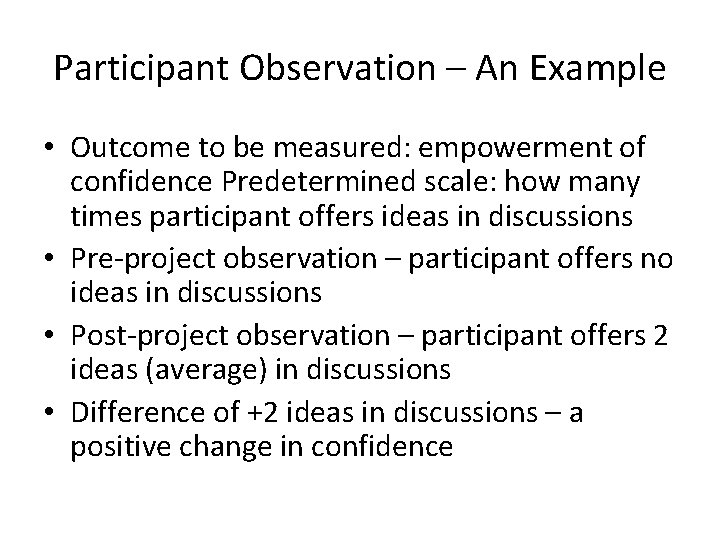 Participant Observation – An Example

• Outcome to be measured: empowerment of confidence Predetermined scale: how many times participant offers ideas in discussions
• Pre-project observation – participant offers no ideas in discussions
• Post-project observation – participant offers 2 ideas (average) in discussions
• Difference of +2 ideas in discussions – a positive change in confidence